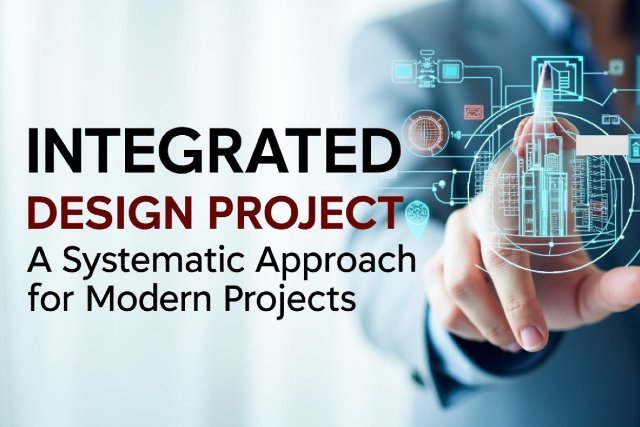 INTEGRATED
DESIGN PROJECT
A Systematic Approach for Modern Projects